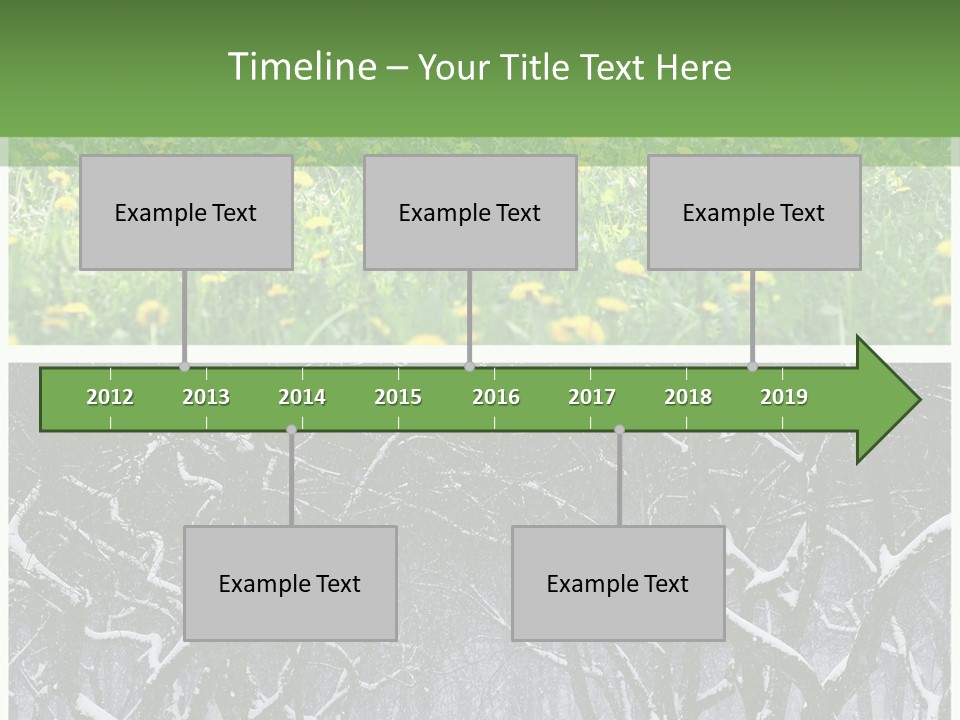 Timeline – Your Title Text Here

Example Text

Example Text

Example Text

2012 2013 2014 2015 2016 2017 2018 2019

Example Text

Example Text